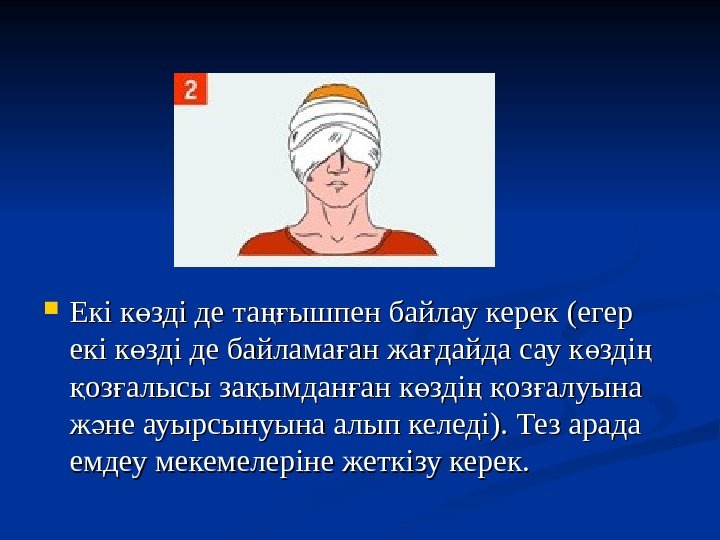 2

Екі көзді де таңғышпен байлау керек (егер екі көзді де байламаған жағдайда сау көздің қозғалысы зақымданған көздің қозғалуына және ауырсынуына алып келеді). Тез арада емдеу мекемелеріне жеткізу керек.